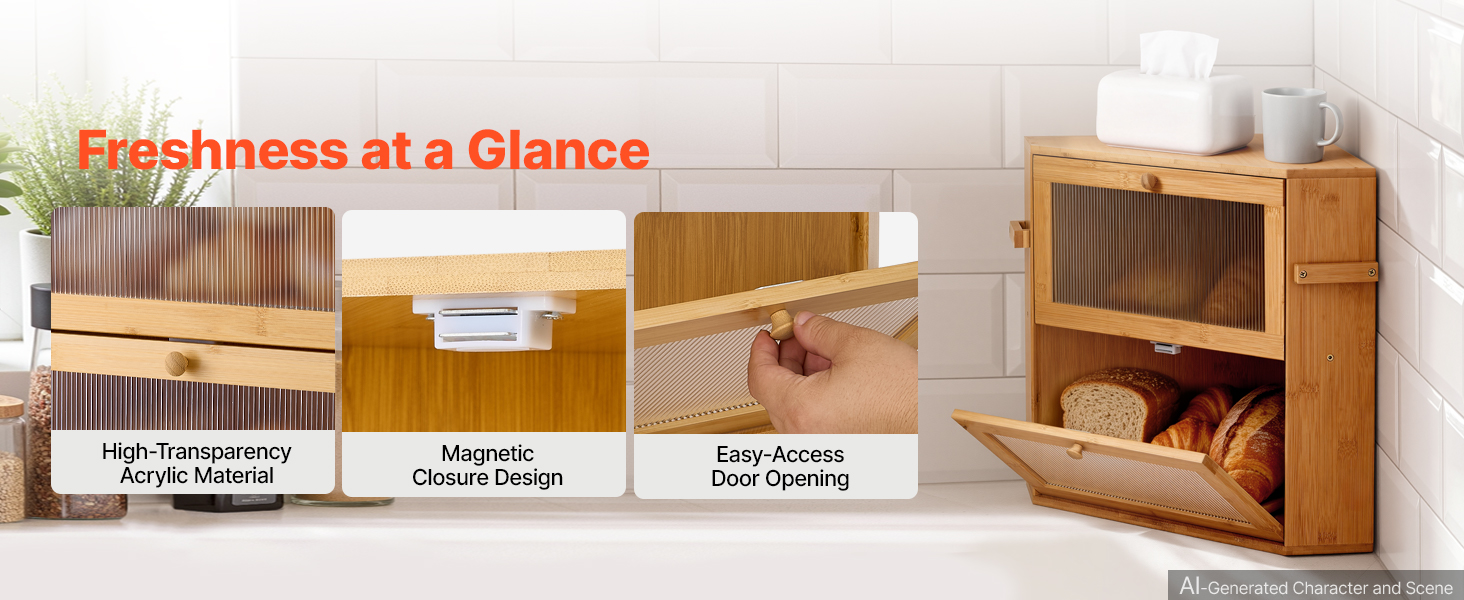 Freshness at a Glance

High-Transparency
Acrylic Material

Magnetic
Closure Design

Easy-Access
Door Opening

AI-Generated Character and Scene